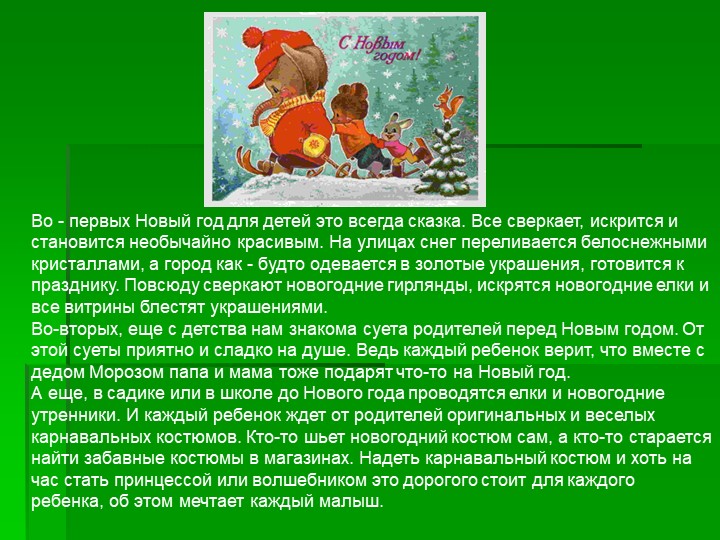 С Новым годом!

Во - первых Новый год для детей это всегда сказка. Все сверкает, искрится и становится необычайно красивым. На улицах снег переливается белоснежными кристаллами, а город как - будто одевается в золотые украшения, готовится к празднику. Повсюду сверкают новогодние гирлянды, искрятся новогодние елки и все витрины блестят украшениями.
Во-вторых, еще с детства нам знакома суета родителей перед Новым годом. От этой суеты приятно и сладко на душе. Ведь каждый ребенок верит, что вместе с дедом Морозом папа и мама тоже подарят что-то на Новый год.
А еще, в садике или в школе до Нового года проводятся елки и новогодние утренники. И каждый ребенок ждет от родителей оригинальных и веселых карнавальных костюмов. Кто-то шьет новогодний костюм сам, а кто-то старается найти забавные костюмы в магазинах. Надеть карнавальный костюм и хоть на час стать принцессой или волшебником это дорогого стоит для каждого ребенка, об этом мечтает каждый малыш.